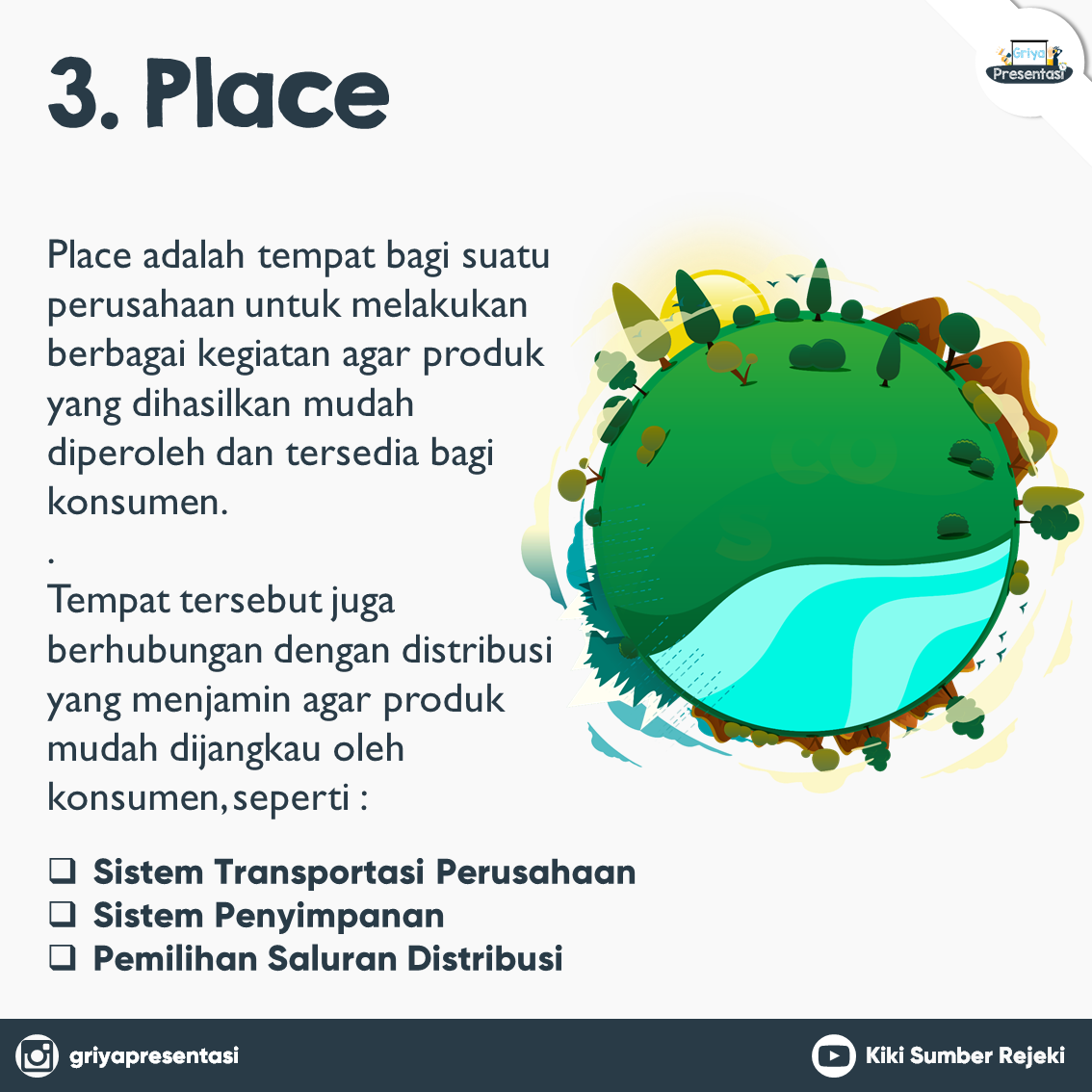 3. Place

Griya Presentasi

Place adalah tempat bagi suatu perusahaan untuk melakukan berbagai kegiatan agar produk yang dihasilkan mudah diperoleh dan tersedia bagi konsumen.

.

Tempat tersebut juga berhubungan dengan distribusi yang menjamin agar produk mudah dijangkau oleh konsumen, seperti :

❑ Sistem Transportasi Perusahaan
❑ Sistem Penyimpanan
❑ Pemilihan Saluran Distribusi

griyapresentasi

Kiki Sumber Rejeki